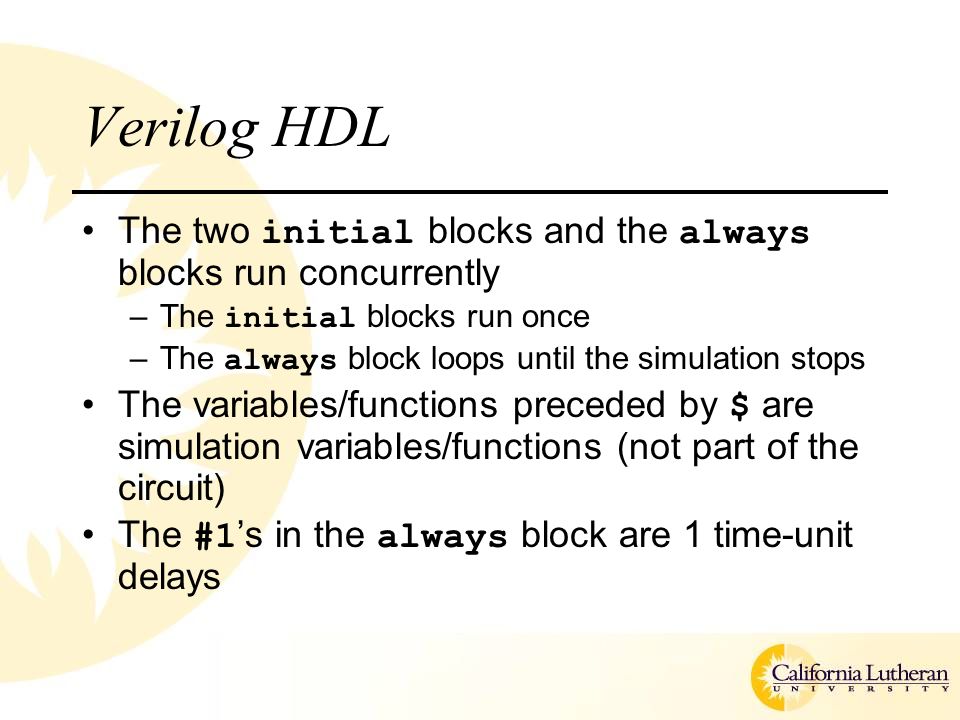 Verilog HDL

• The two initial blocks and the always blocks run concurrently
  – The initial blocks run once
  – The always block loops until the simulation stops
• The variables/functions preceded by $ are simulation variables/functions (not part of the circuit)
• The #1's in the always block are 1 time-unit delays

California Lutheran
UNIVERSITY